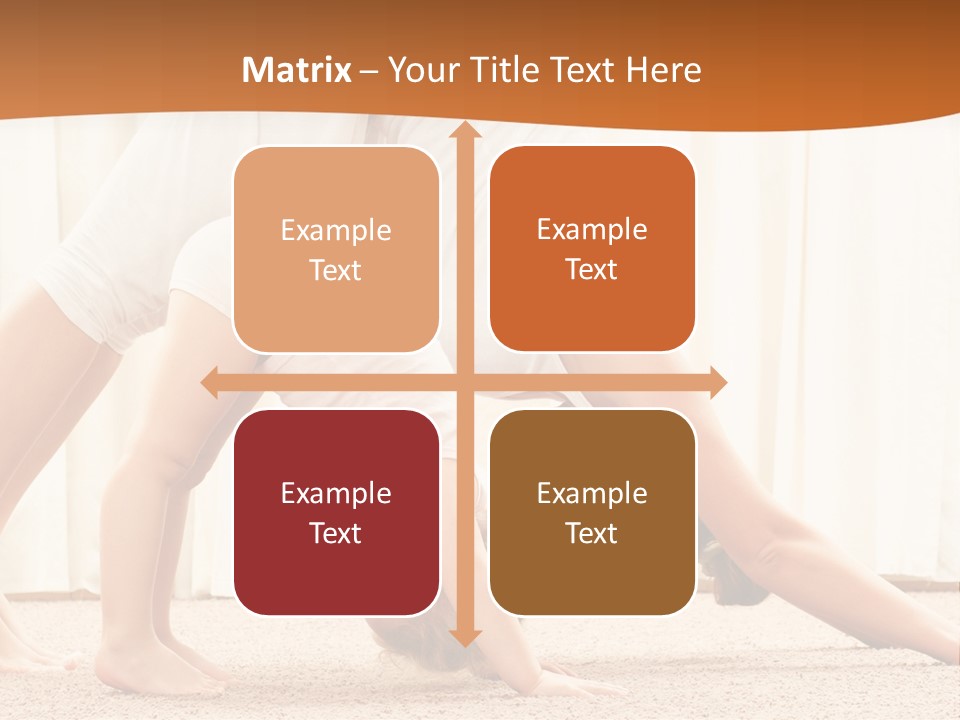 Matrix – Your Title Text Here

Example Text

Example Text

Example Text

Example Text